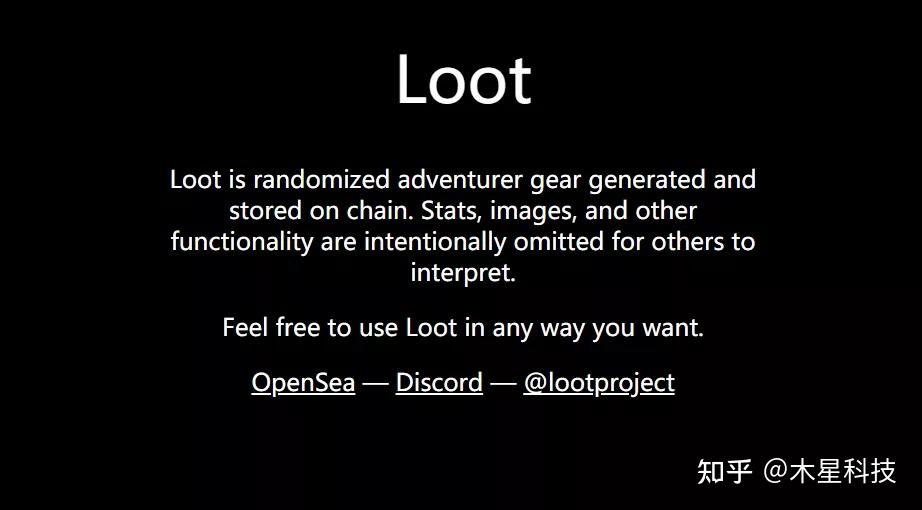 Loot

Loot is randomized adventurer gear generated and stored on chain. Stats, images, and other functionality are intentionally omitted for others to interpret.

Feel free to use Loot in any way you want.

OpenSea — Discord — @lootproject

知乎 @木星科技